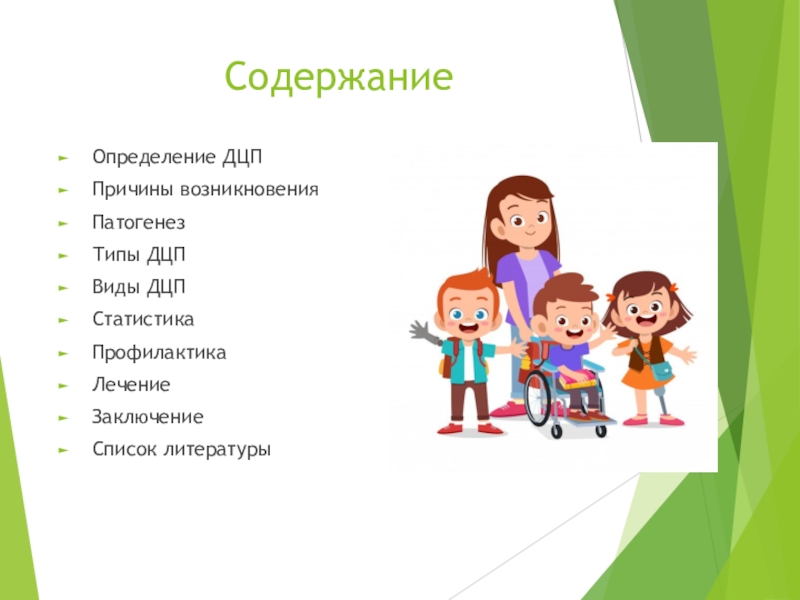 Содержание

► Определение ДЦП
► Причины возникновения
► Патогенез
► Типы ДЦП
► Виды ДЦП
► Статистика
► Профилактика
► Лечение
► Заключение
► Список литературы